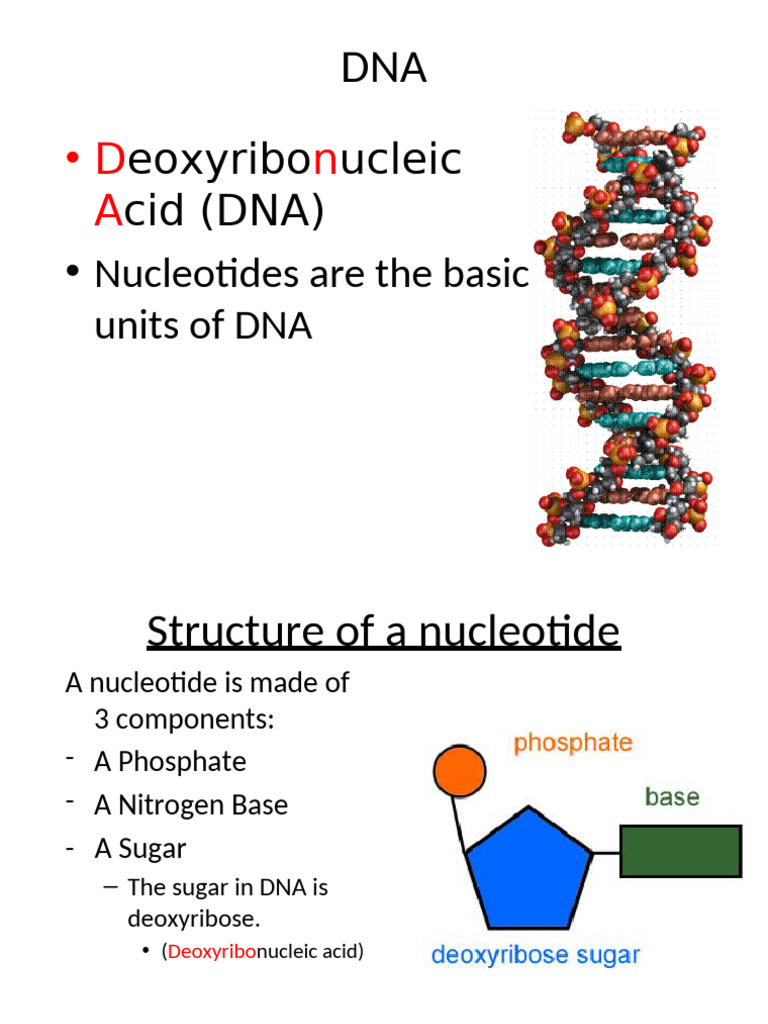 DNA

• Deoxyribonucleic Acid (DNA)

• Nucleotides are the basic units of DNA

Structure of a nucleotide

A nucleotide is made of 3 components:

- A Phosphate
- A Nitrogen Base
- A Sugar
  – The sugar in DNA is deoxyribose.
    • (Deoxyribonucleic acid)

phosphate

base

deoxyribose sugar